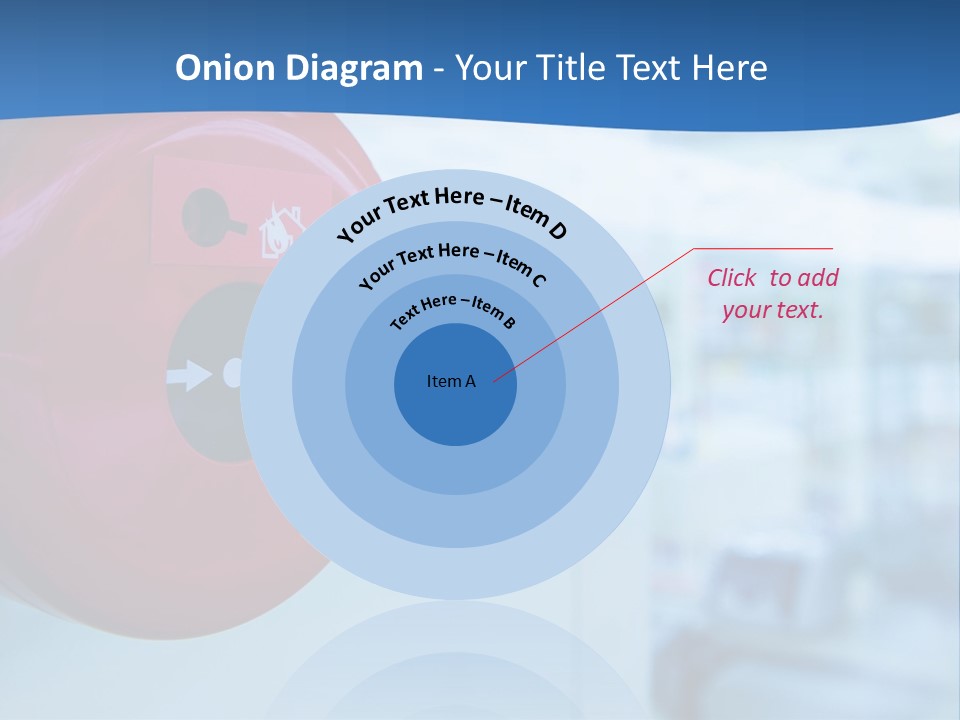 Onion Diagram - Your Title Text Here

Your Text Here – Item D

Your Text Here – Item C

Text Here – Item B

Item A

Click to add your text.